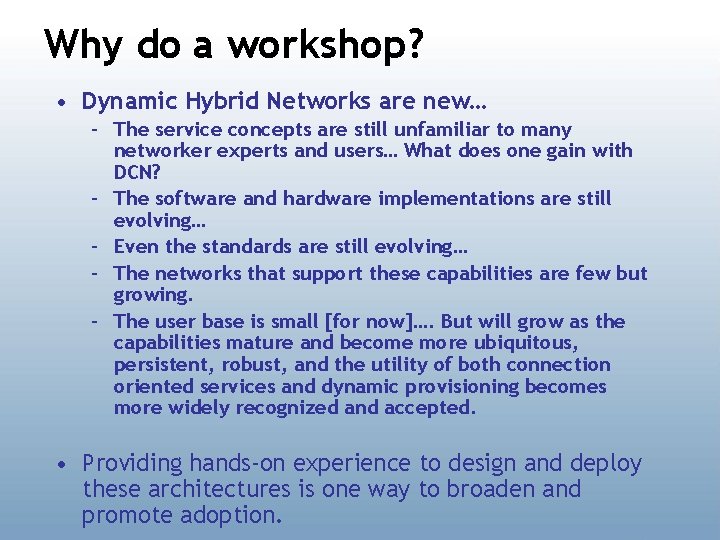 Why do a workshop?

• Dynamic Hybrid Networks are new…
  – The service concepts are still unfamiliar to many networker experts and users… What does one gain with DCN?
  – The software and hardware implementations are still evolving…
  – Even the standards are still evolving…
  – The networks that support these capabilities are few but growing.
  – The user base is small [for now]…. But will grow as the capabilities mature and become more ubiquitous, persistent, robust, and the utility of both connection oriented services and dynamic provisioning becomes more widely recognized and accepted.

• Providing hands-on experience to design and deploy these architectures is one way to broaden and promote adoption.